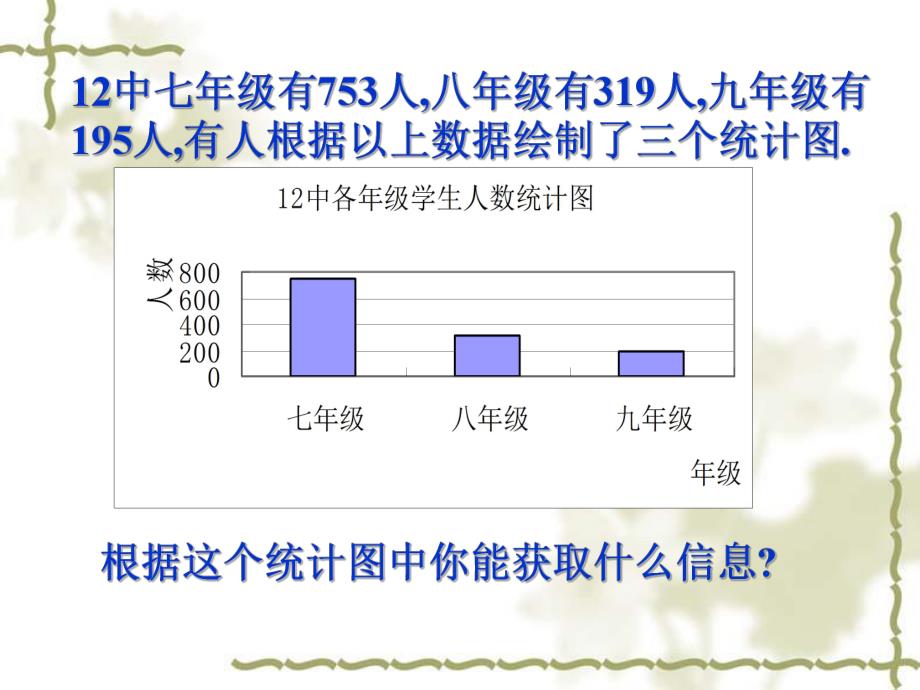 12中七年级有753人,八年级有319人,九年级有195人,有人根据以上数据绘制了三个统计图.

12中各年级学生人数统计图

人数
800
600
400
200
0

七年级 八年级 九年级

年级

根据这个统计图中你能获取什么信息?